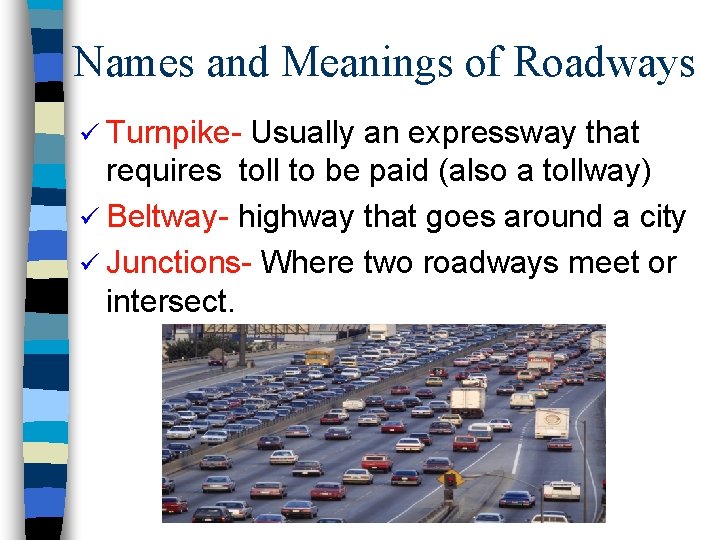 Names and Meanings of Roadways

✓ Turnpike- Usually an expressway that requires toll to be paid (also a tollway)

✓ Beltway- highway that goes around a city

✓ Junctions- Where two roadways meet or intersect.